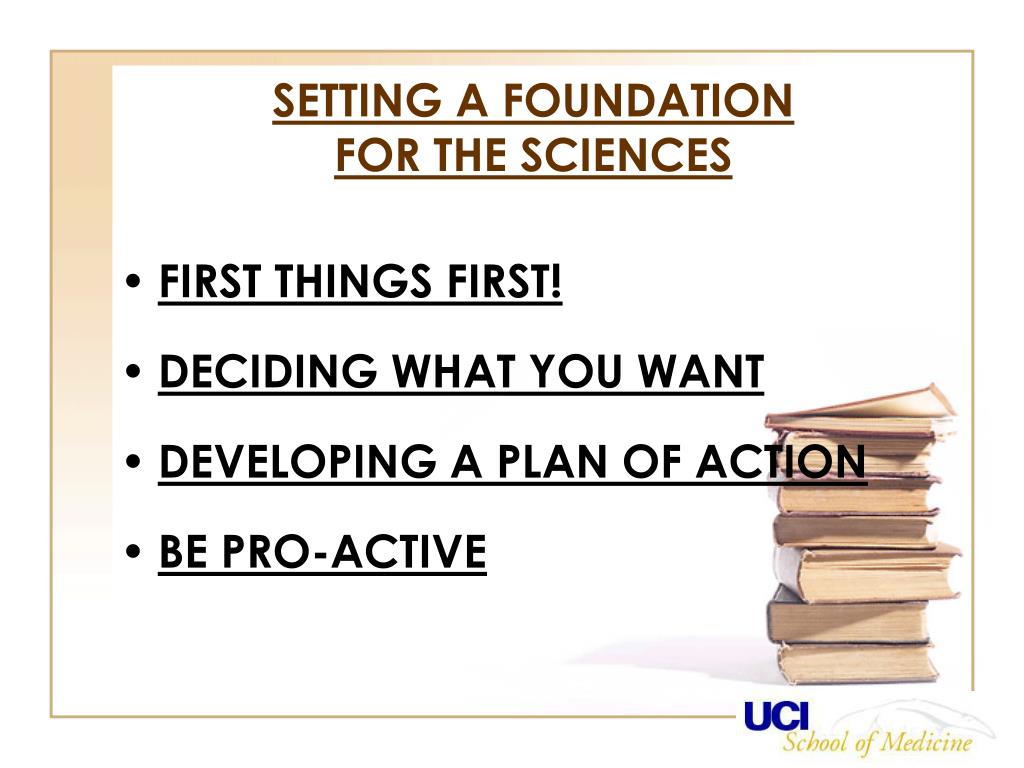 SETTING A FOUNDATION
FOR THE SCIENCES

• FIRST THINGS FIRST!

• DECIDING WHAT YOU WANT

• DEVELOPING A PLAN OF ACTION

• BE PRO-ACTIVE

UCI
School of Medicine